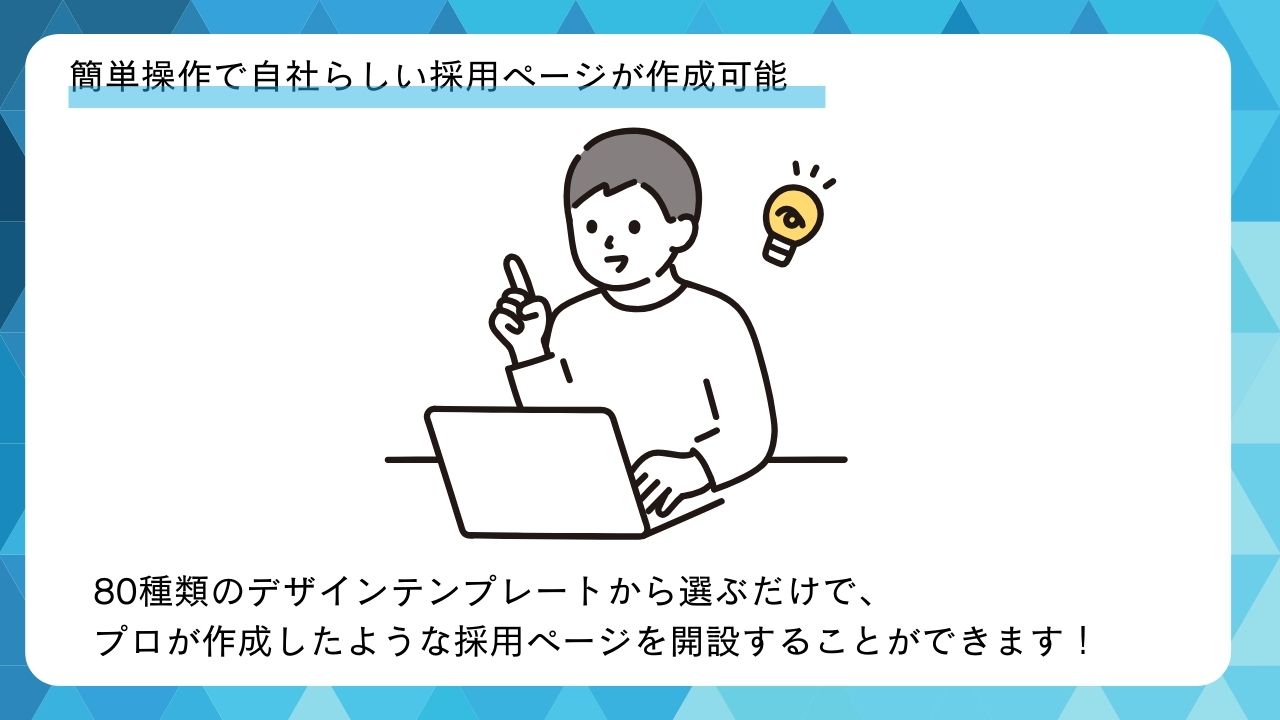 簡単操作で自社らしい採用ページが作成可能

80種類のデザインテンプレートから選ぶだけで、
プロが作成したような採用ページを開設することができます！